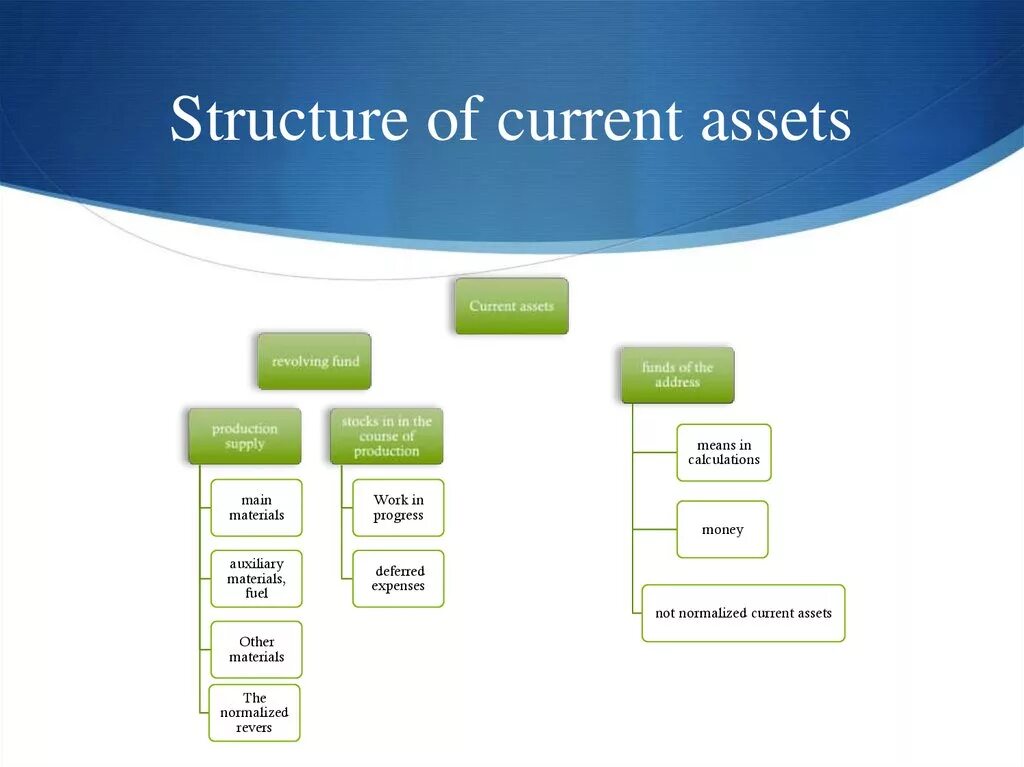 Structure of current assets

Current assets

revolving fund

funds of the address

production supply

stocks in in the course of production

main materials

auxiliary materials, fuel

Other materials

The normalized revers

Work in progress

deferred expenses

means in calculations

money

not normalized current assets